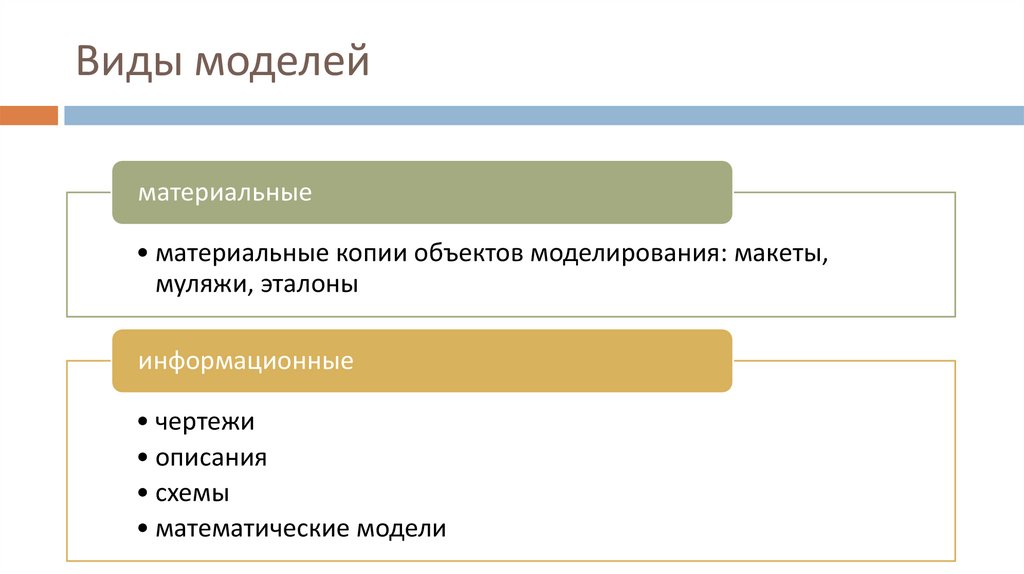 Виды моделей

материальные

• материальные копии объектов моделирования: макеты, муляжи, эталоны

информационные

• чертежи
• описания
• схемы
• математические модели